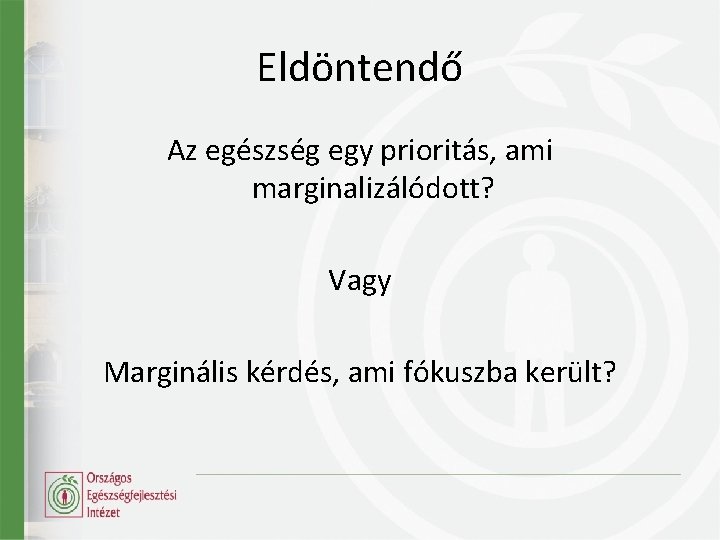 Eldöntendő

Az egészség egy prioritás, ami marginalizálódott?

Vagy

Marginális kérdés, ami fókuszba került?

Országos Egészségfejlesztési Intézet